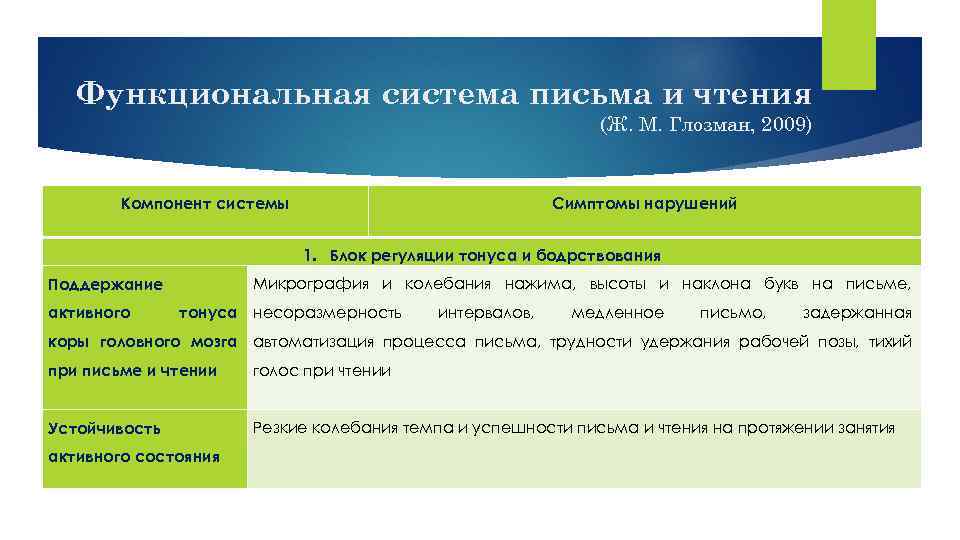 Функциональная система письма и чтения
(Ж. М. Глозман, 2009)

| Компонент системы | Симптомы нарушений |
|---|---|
| 1. Блок регуляции тонуса и бодрствования | |
| Поддержание активного тонуса коры головного мозга при письме и чтении | Микрография и колебания нажима, высоты и наклона букв на письме, несоразмерность интервалов, медленное письмо, задержанная автоматизация процесса письма, трудности удержания рабочей позы, тихий голос при чтении |
| Устойчивость активного состояния | Резкие колебания темпа и успешности письма и чтения на протяжении занятия |